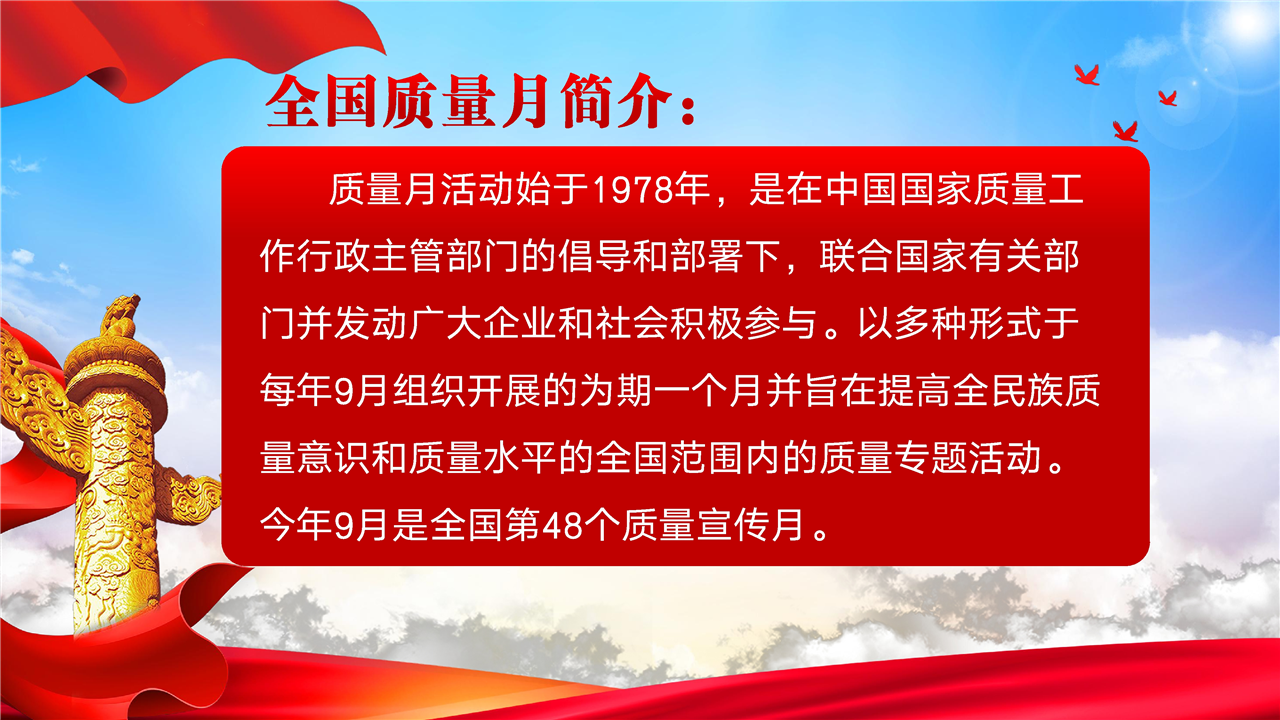 全国质量月简介：

质量月活动始于1978年，是在中国国家质量工作行政主管部门的倡导和部署下，联合国家有关部门并发动广大企业和社会积极参与。以多种形式于每年9月组织开展的为期一个月并旨在提高全民族质量意识和质量水平的全国范围内的质量专题活动。今年9月是全国第48个质量宣传月。